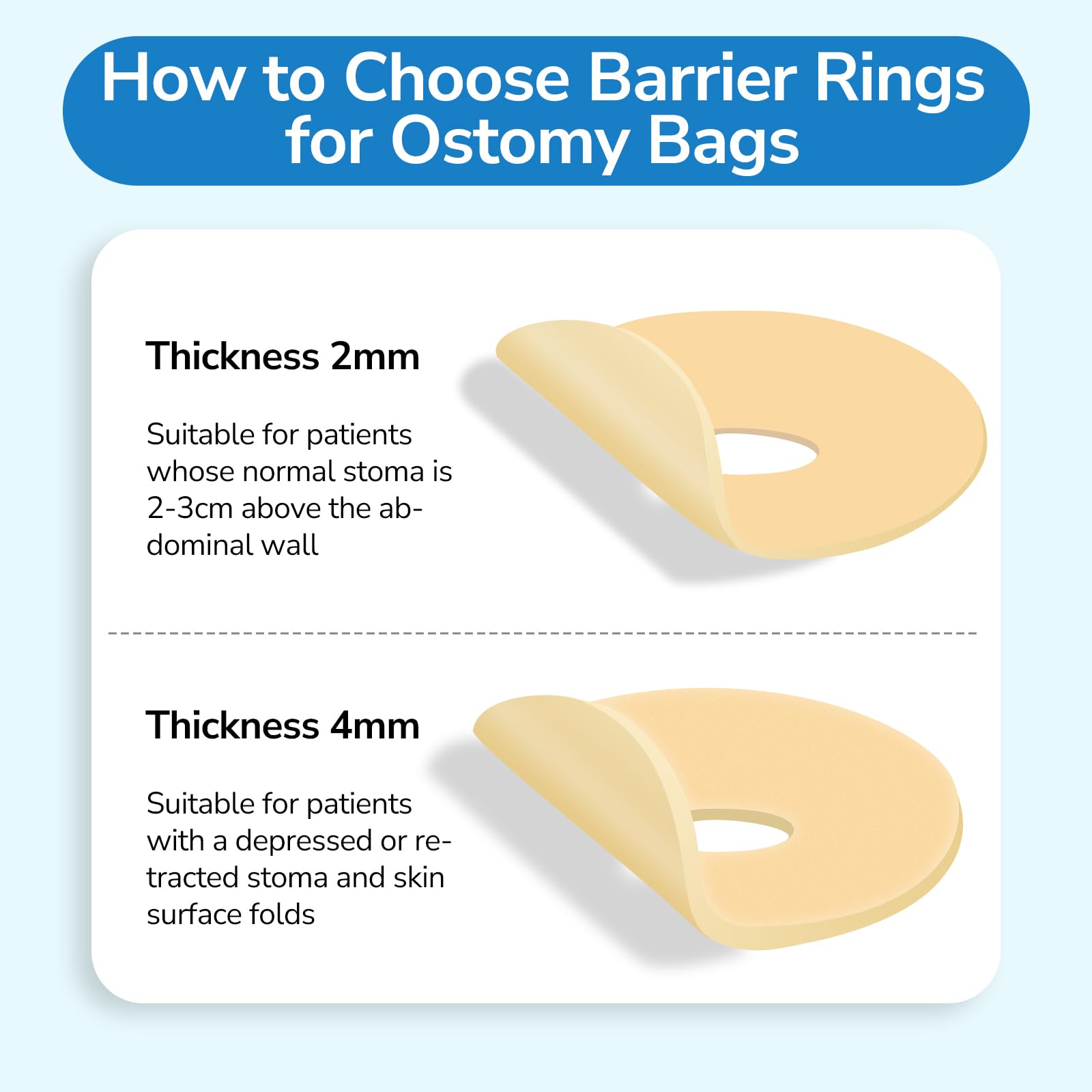 How to Choose Barrier Rings for Ostomy Bags

Thickness 2mm

Suitable for patients whose normal stoma is 2-3cm above the abdominal wall

Thickness 4mm

Suitable for patients with a depressed or retracted stoma and skin surface folds